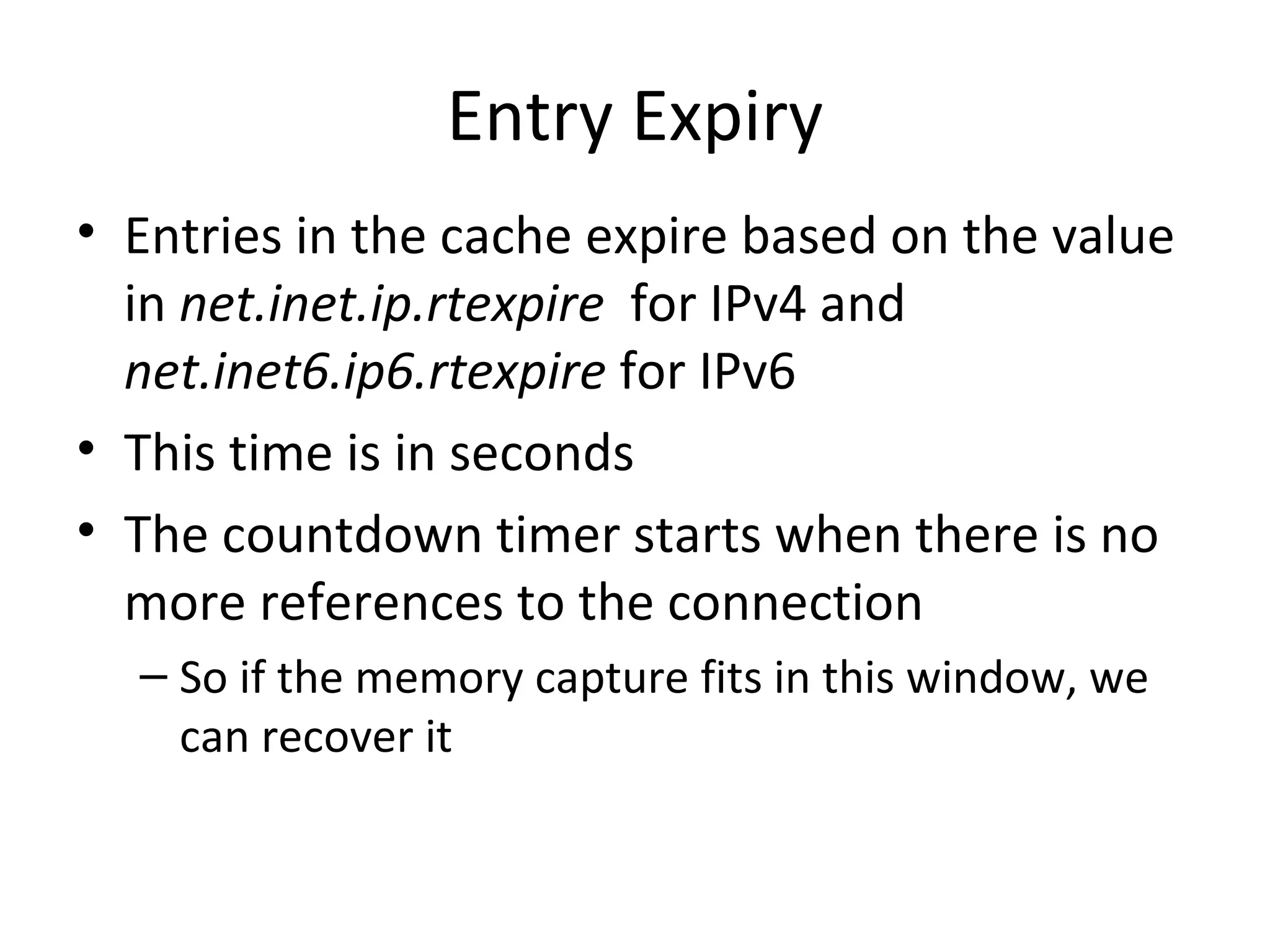 Entry Expiry

• Entries in the cache expire based on the value in net.inet.ip.rtexpire for IPv4 and net.inet6.ip6.rtexpire for IPv6

• This time is in seconds

• The countdown timer starts when there is no more references to the connection

– So if the memory capture fits in this window, we can recover it